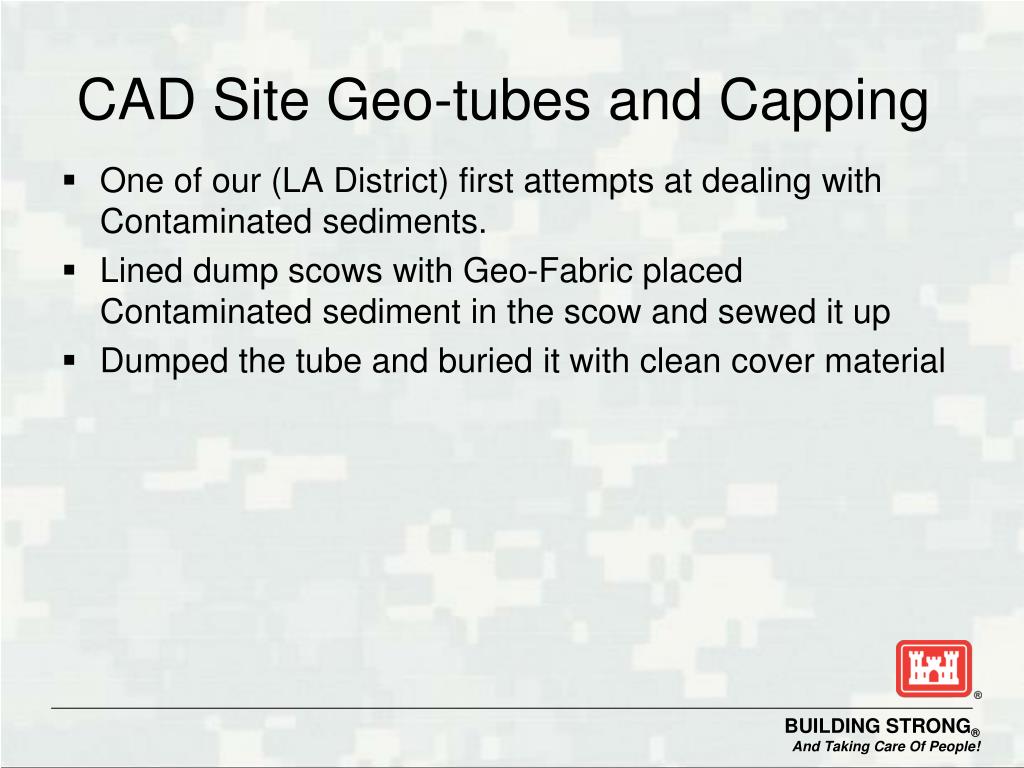 CAD Site Geo-tubes and Capping

▪ One of our (LA District) first attempts at dealing with Contaminated sediments.
▪ Lined dump scows with Geo-Fabric placed Contaminated sediment in the scow and sewed it up
▪ Dumped the tube and buried it with clean cover material

®

BUILDING STRONG®
And Taking Care Of People!